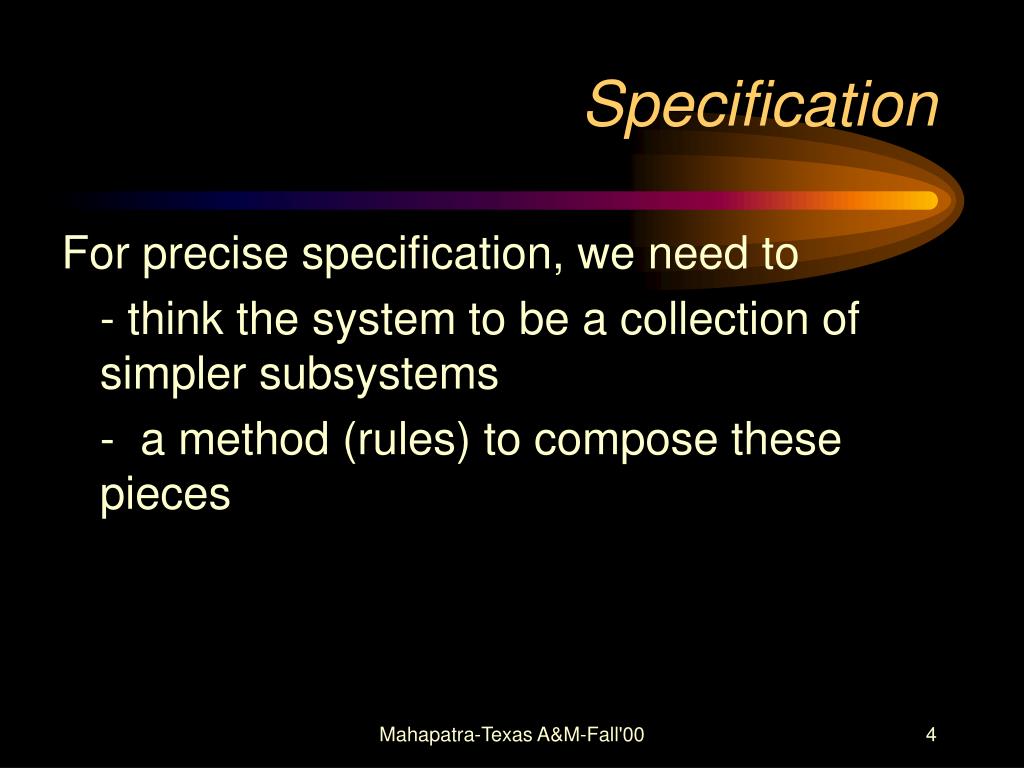 Specification

For precise specification, we need to

- think the system to be a collection of simpler subsystems

- a method (rules) to compose these pieces

Mahapatra-Texas A&M-Fall'00

4